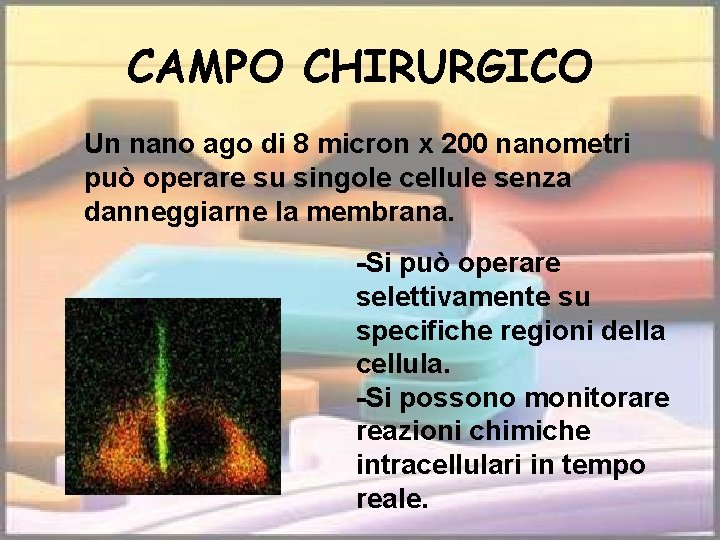 CAMPO CHIRURGICO

Un nano ago di 8 micron x 200 nanometri può operare su singole cellule senza danneggiarne la membrana.

-Si può operare selettivamente su specifiche regioni della cellula.
-Si possono monitorare reazioni chimiche intracellulari in tempo reale.